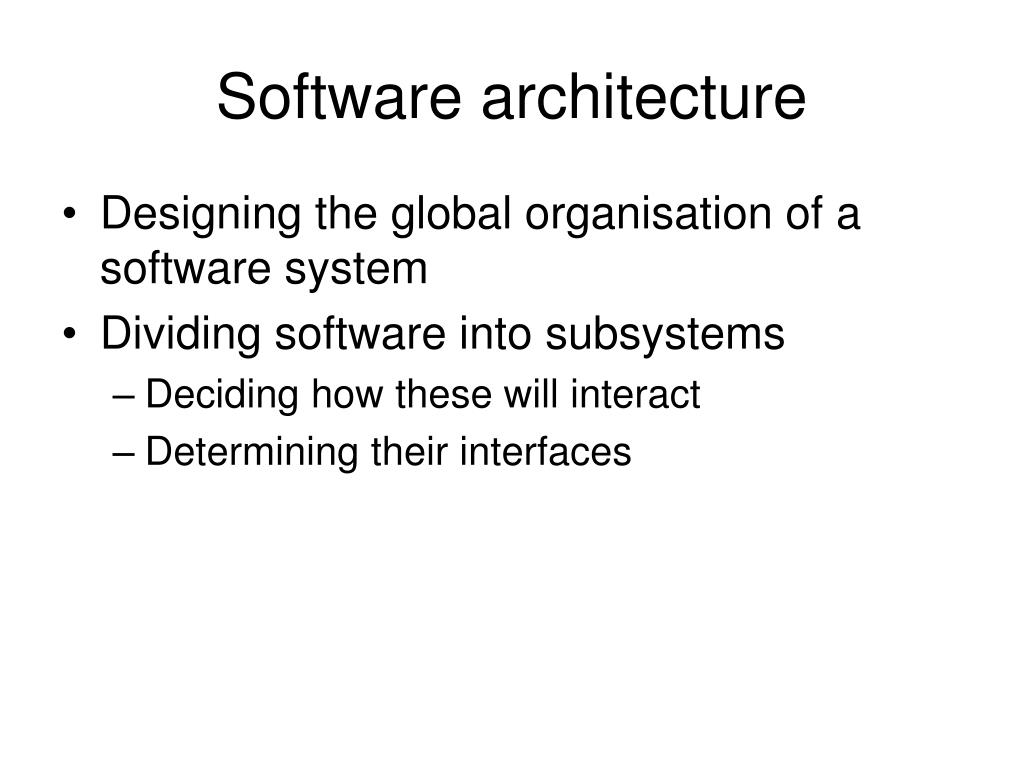 Software architecture

• Designing the global organisation of a software system
• Dividing software into subsystems
– Deciding how these will interact
– Determining their interfaces